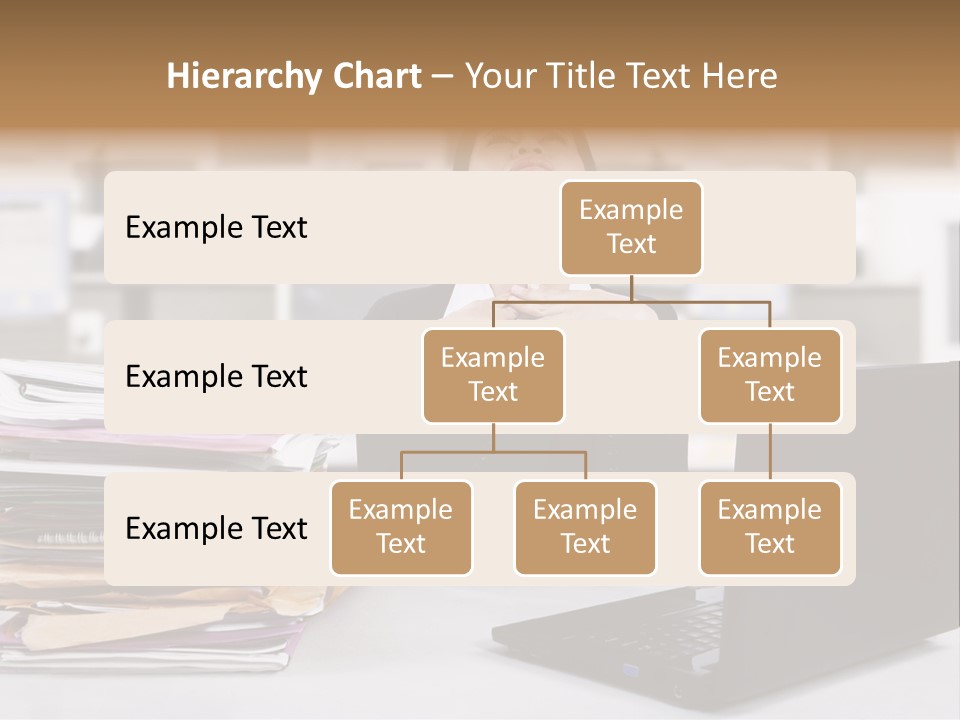 Hierarchy Chart – Your Title Text Here

Example Text

Example Text

Example Text

Example Text

Example Text

Example Text

Example Text

Example Text

Example Text